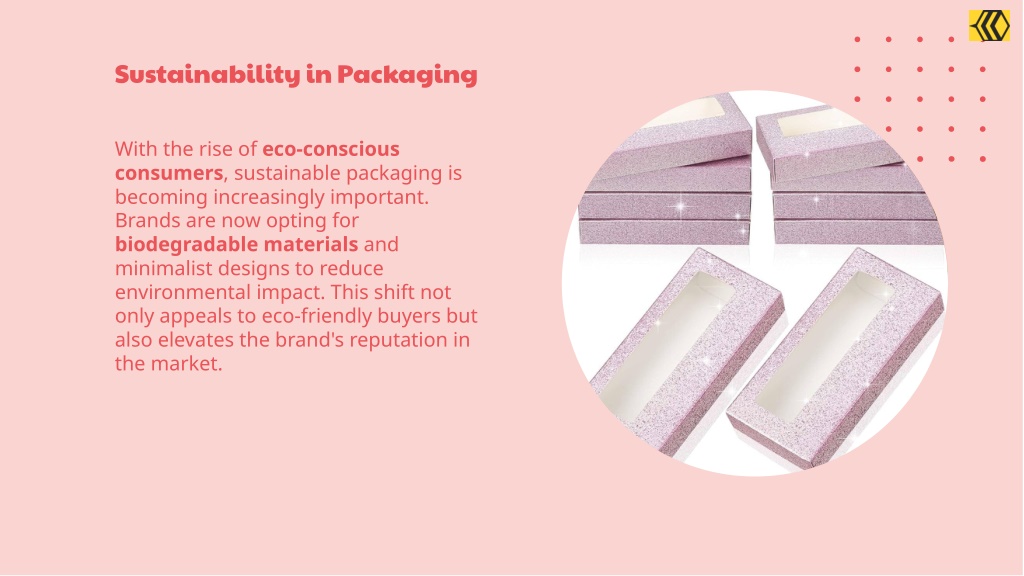 Sustainability in Packaging

With the rise of eco-conscious consumers, sustainable packaging is becoming increasingly important. Brands are now opting for biodegradable materials and minimalist designs to reduce environmental impact. This shift not only appeals to eco-friendly buyers but also elevates the brand's reputation in the market.